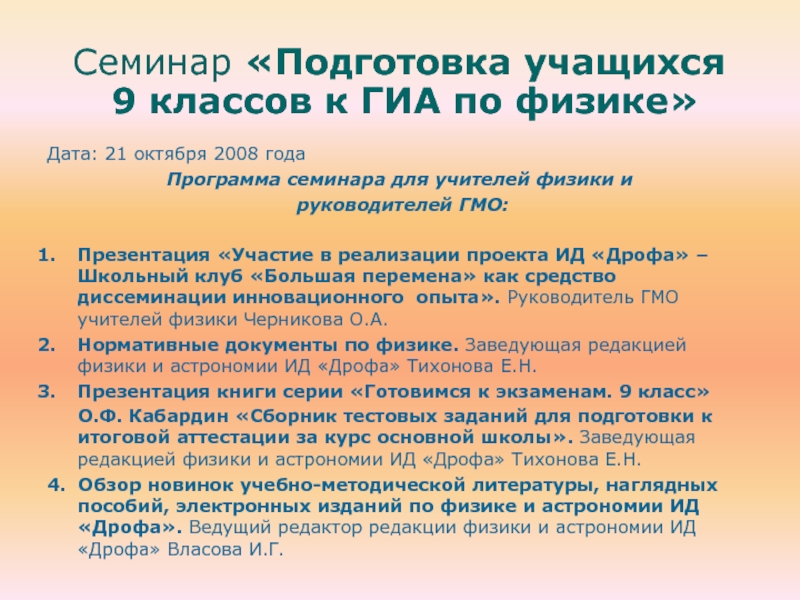 Семинар «Подготовка учащихся 9 классов к ГИА по физике»

Дата: 21 октября 2008 года

Программа семинара для учителей физики и руководителей ГМО:

1. Презентация «Участие в реализации проекта ИД «Дрофа» – Школьный клуб «Большая перемена» как средство диссеминации инновационного опыта». Руководитель ГМО учителей физики Черникова О.А.
2. Нормативные документы по физике. Заведующая редакцией физики и астрономии ИД «Дрофа» Тихонова Е.Н.
3. Презентация книги серии «Готовимся к экзаменам. 9 класс» О.Ф. Кабардин «Сборник тестовых заданий для подготовки к итоговой аттестации за курс основной школы». Заведующая редакцией физики и астрономии ИД «Дрофа» Тихонова Е.Н.
4. Обзор новинок учебно-методической литературы, наглядных пособий, электронных изданий по физике и астрономии ИД «Дрофа». Ведущий редактор редакции физики и астрономии ИД «Дрофа» Власова И.Г.